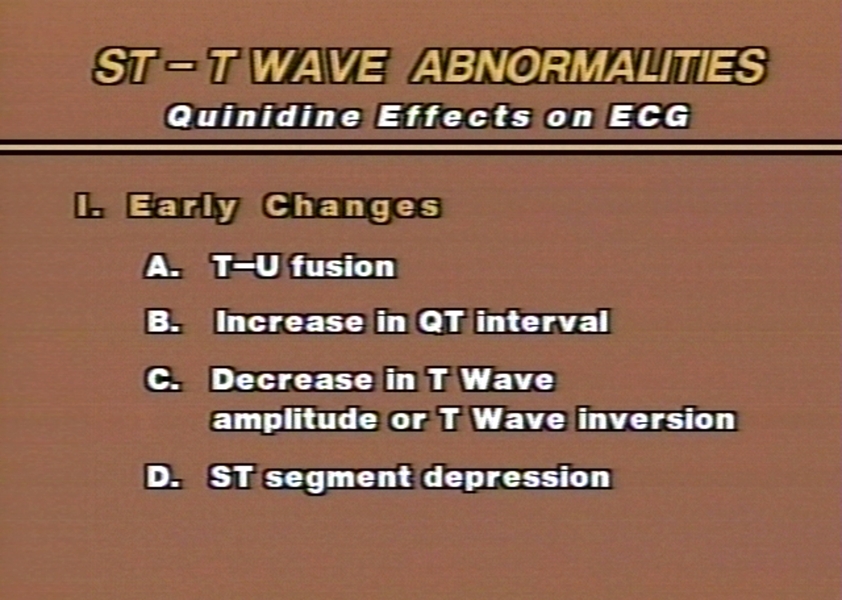 ST – T WAVE ABNORMALITIES
Quinidine Effects on ECG

I. Early Changes

A. T–U fusion

B. Increase in QT interval

C. Decrease in T Wave amplitude or T Wave inversion

D. ST segment depression